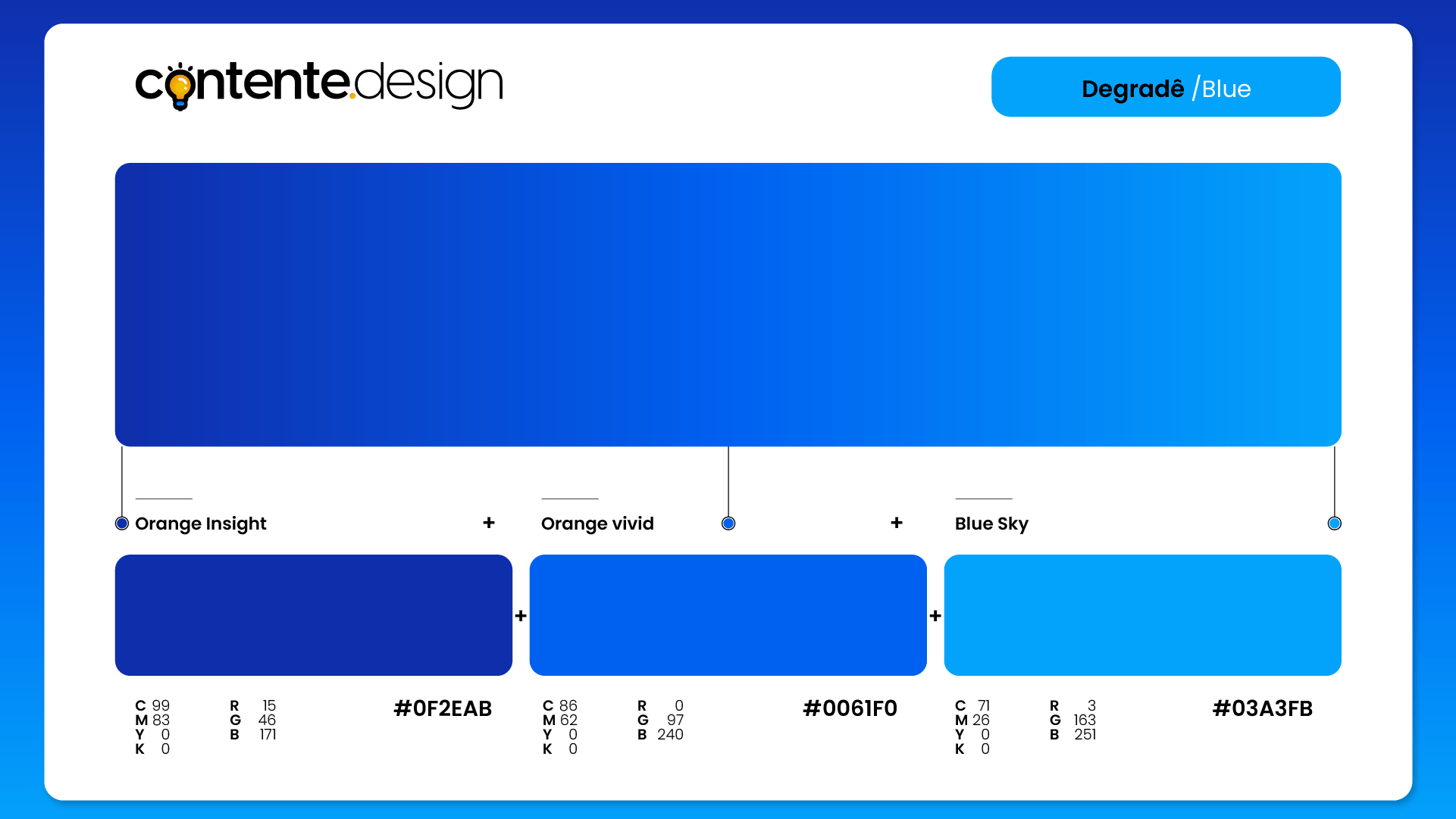 contente.design

Degradê /Blue

Orange Insight

+

Orange vivid

+

Blue Sky

+

+

C 99
M 83
Y 0
K 0

R 15
G 46
B 171

#0F2EAB

C 86
M 62
Y 0
K 0

R 0
G 97
B 240

#0061F0

C 71
M 26
Y 0
K 0

R 3
G 163
B 251

#03A3FB